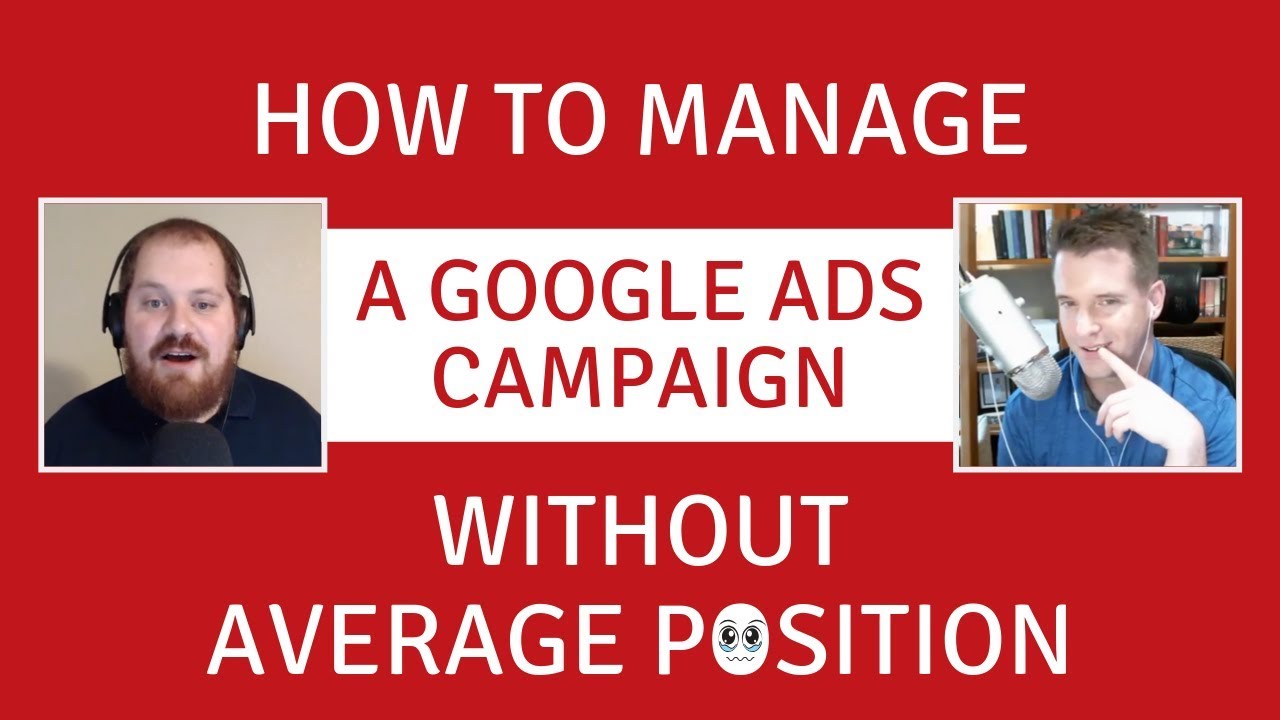 HOW TO MANAGE

A GOOGLE ADS CAMPAIGN

WITHOUT AVERAGE POSITION